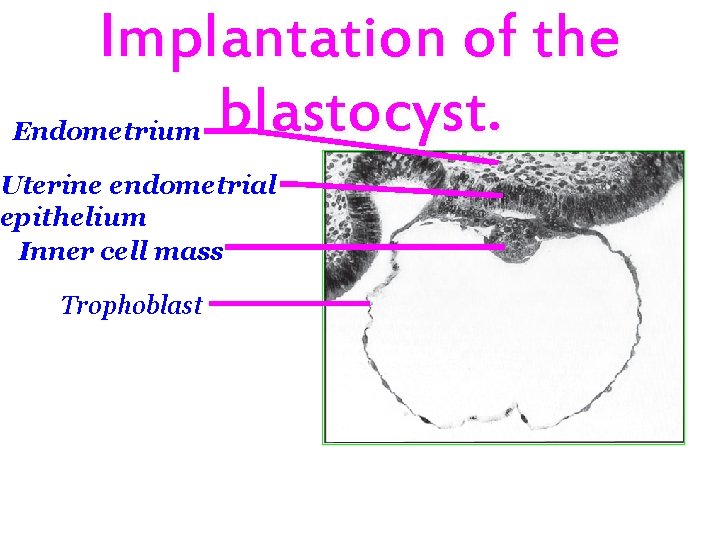 Implantation of the blastocyst.

Endometrium

Uterine endometrial epithelium

Inner cell mass

Trophoblast